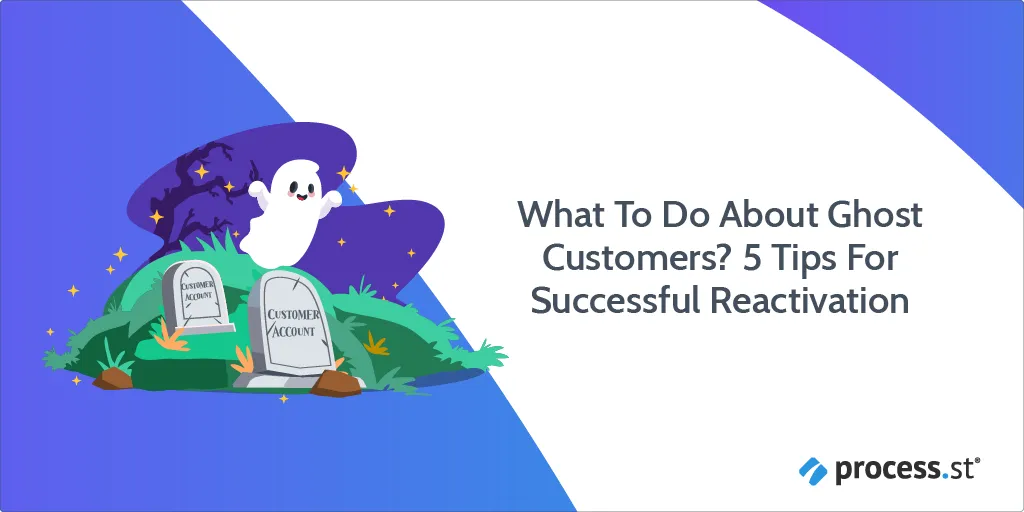 CUSTOMER ACCOUNT

CUSTOMER ACCOUNT

What To Do About Ghost Customers? 5 Tips For Successful Reactivation

process.st®